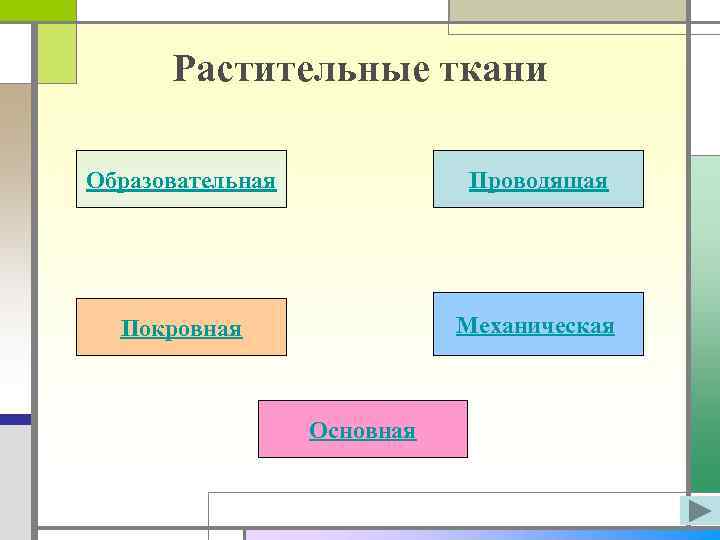 Растительные ткани

Образовательная

Проводящая

Покровная

Механическая

Основная